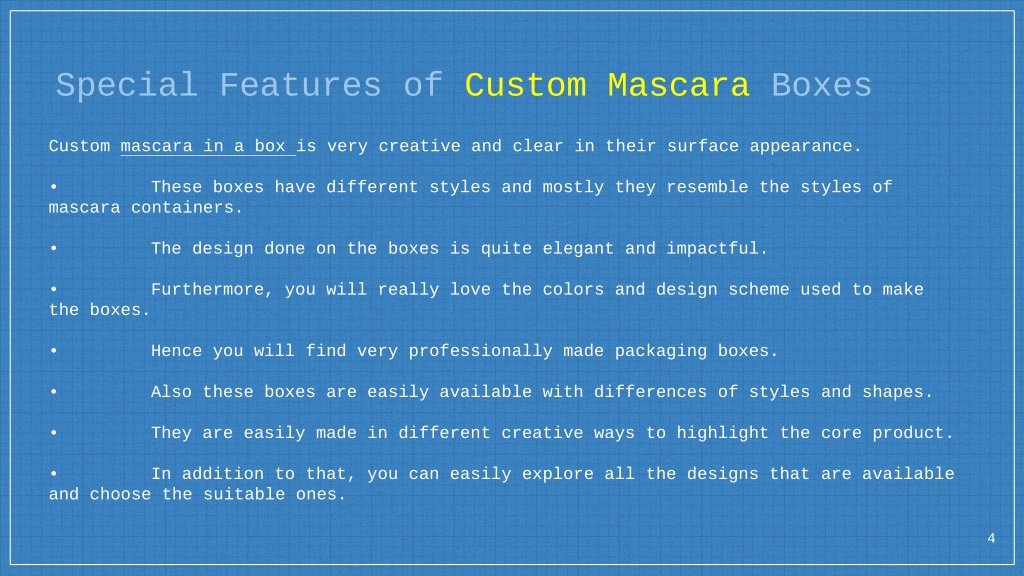 Special Features of Custom Mascara Boxes

Custom mascara in a box is very creative and clear in their surface appearance.

• These boxes have different styles and mostly they resemble the styles of mascara containers.

• The design done on the boxes is quite elegant and impactful.

• Furthermore, you will really love the colors and design scheme used to make the boxes.

• Hence you will find very professionally made packaging boxes.

• Also these boxes are easily available with differences of styles and shapes.

• They are easily made in different creative ways to highlight the core product.

• In addition to that, you can easily explore all the designs that are available and choose the suitable ones.

4